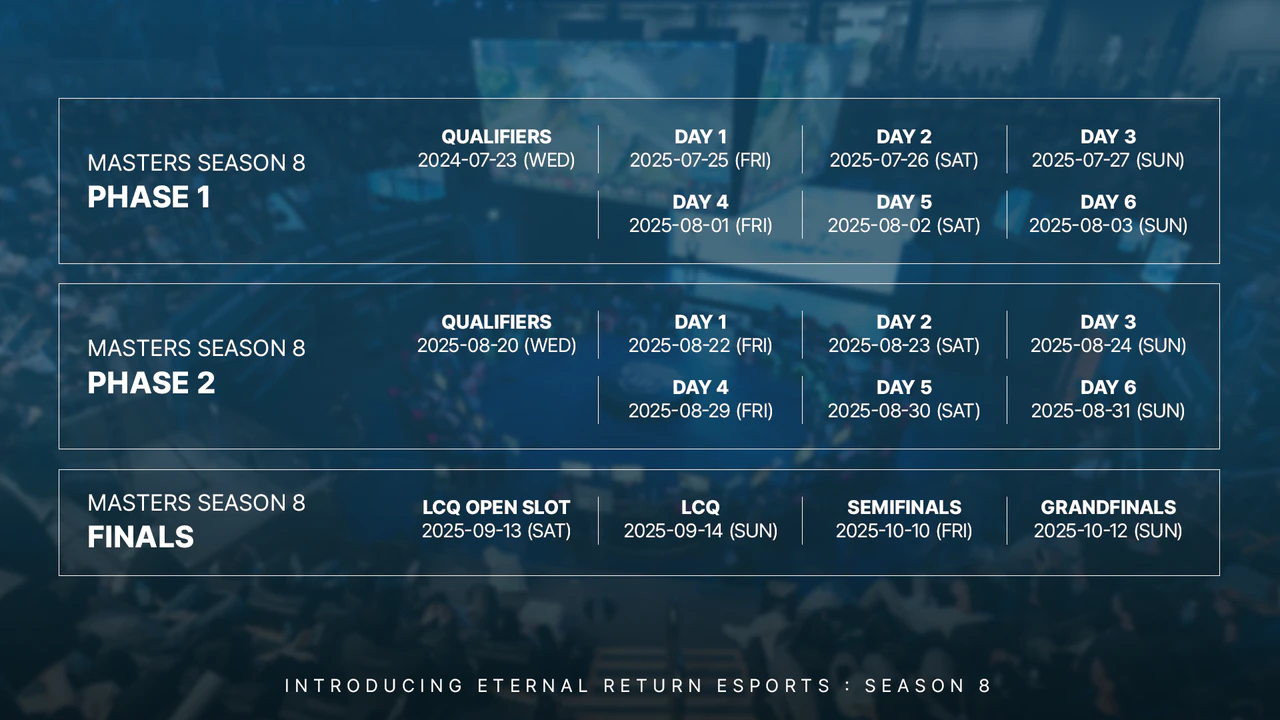 MASTERS SEASON 8
PHASE 1

QUALIFIERS
2024-07-23 (WED)

DAY 1
2025-07-25 (FRI)

DAY 2
2025-07-26 (SAT)

DAY 3
2025-07-27 (SUN)

DAY 4
2025-08-01 (FRI)

DAY 5
2025-08-02 (SAT)

DAY 6
2025-08-03 (SUN)

MASTERS SEASON 8
PHASE 2

QUALIFIERS
2025-08-20 (WED)

DAY 1
2025-08-22 (FRI)

DAY 2
2025-08-23 (SAT)

DAY 3
2025-08-24 (SUN)

DAY 4
2025-08-29 (FRI)

DAY 5
2025-08-30 (SAT)

DAY 6
2025-08-31 (SUN)

MASTERS SEASON 8
FINALS

LCQ OPEN SLOT
2025-09-13 (SAT)

LCQ
2025-09-14 (SUN)

SEMIFINALS
2025-10-10 (FRI)

GRANDFINALS
2025-10-12 (SUN)

INTRODUCING ETERNAL RETURN ESPORTS : SEASON 8